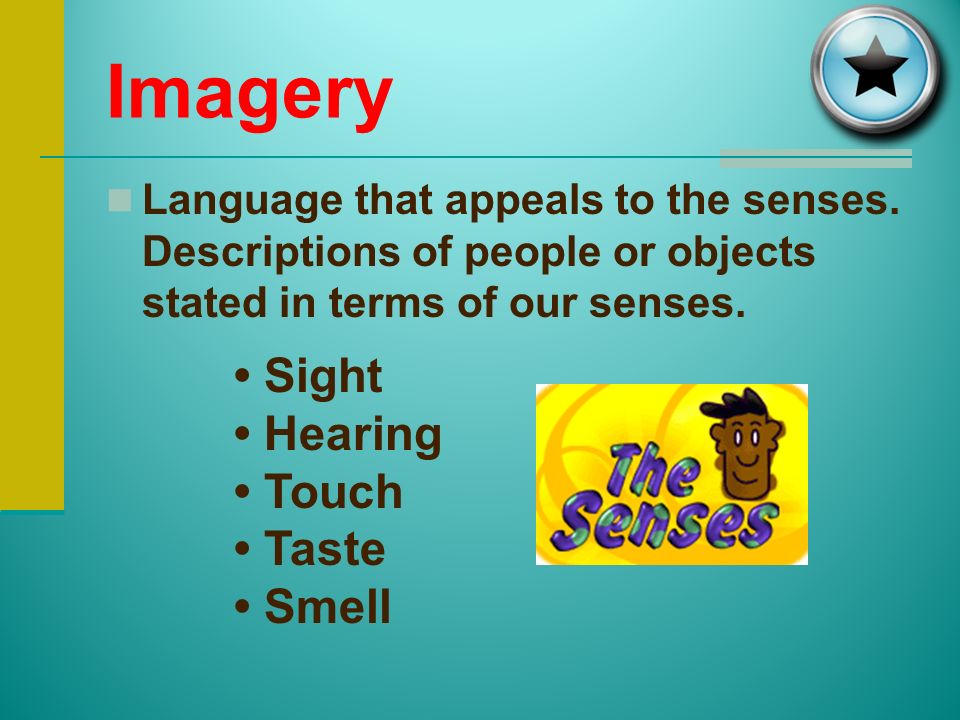 Imagery

Language that appeals to the senses. Descriptions of people or objects stated in terms of our senses.

• Sight
• Hearing
• Touch
• Taste
• Smell

The Senses